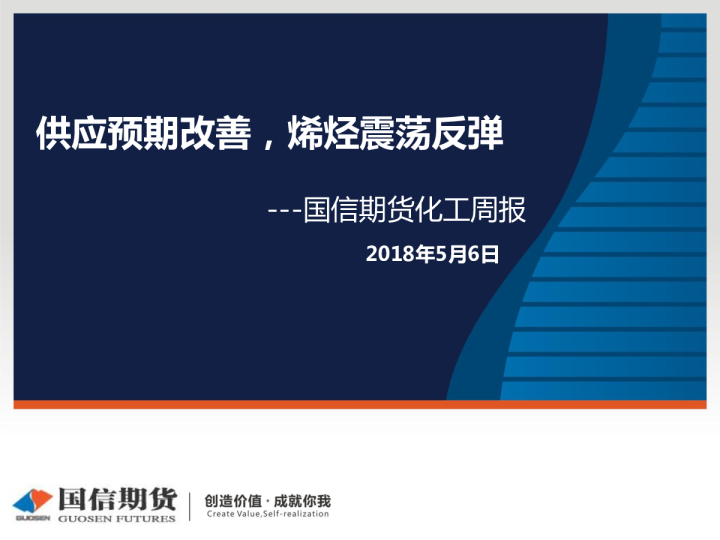 供应预期改善，烯烃震荡反弹

---国信期货化工周报

2018年5月6日

GUOSEN 国信期货 GUOSEN FUTURES

创造价值 · 成就你我
Create Value,Self-realization